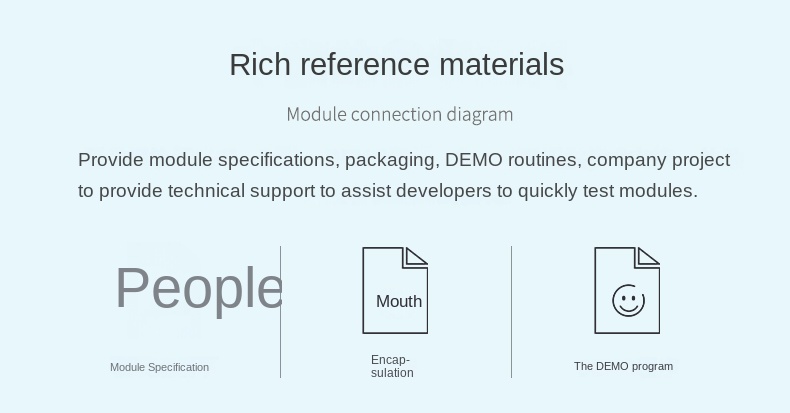 Rich reference materials

Module connection diagram

Provide module specifications, packaging, DEMO routines, company project to provide technical support to assist developers to quickly test modules.

People

Module Specification

Mouth

Encapsulation

The DEMO program